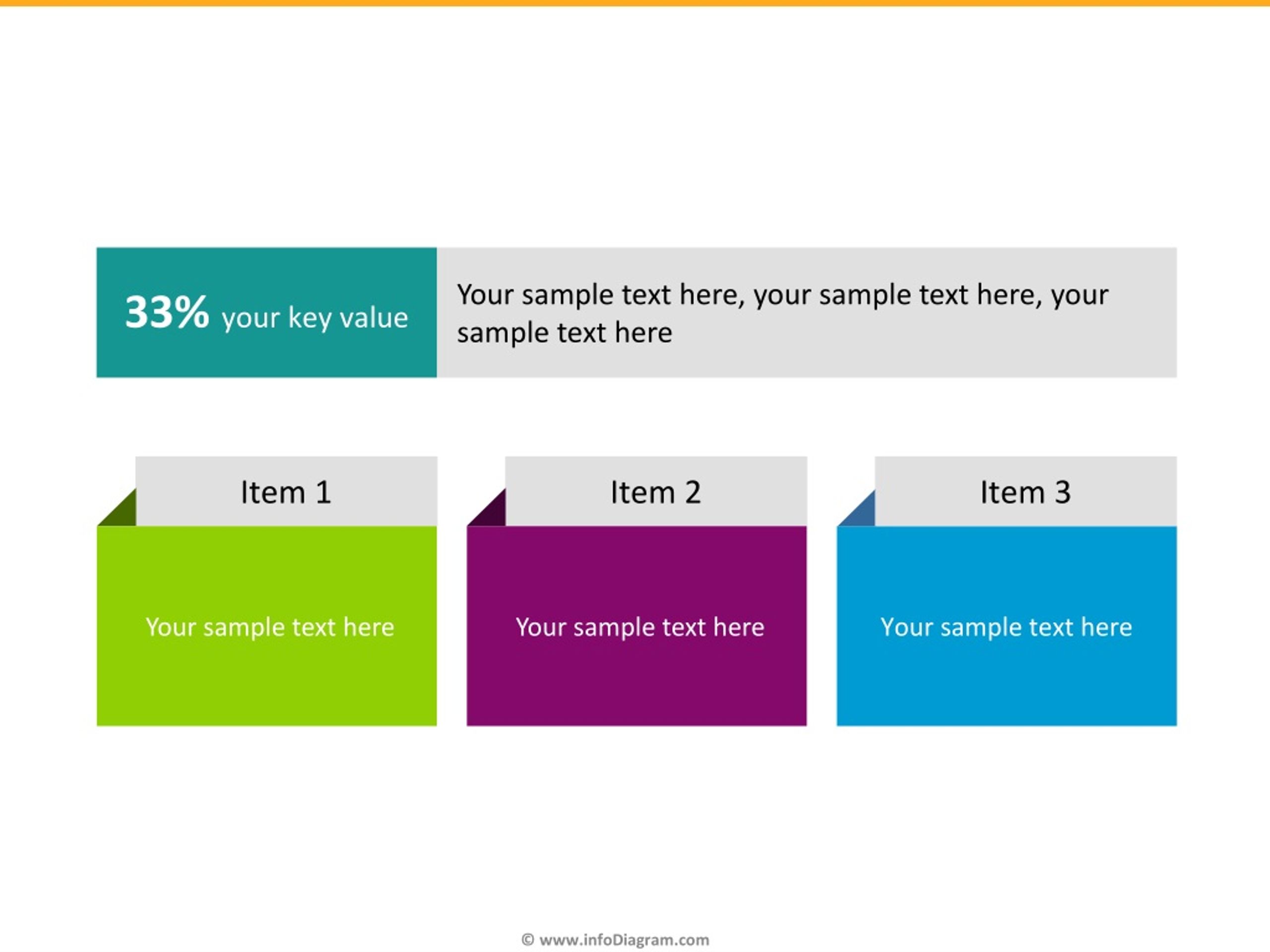 33% your key value

Your sample text here, your sample text here, your sample text here

Item 1

Your sample text here

Item 2

Your sample text here

Item 3

Your sample text here

© www.infoDiagram.com